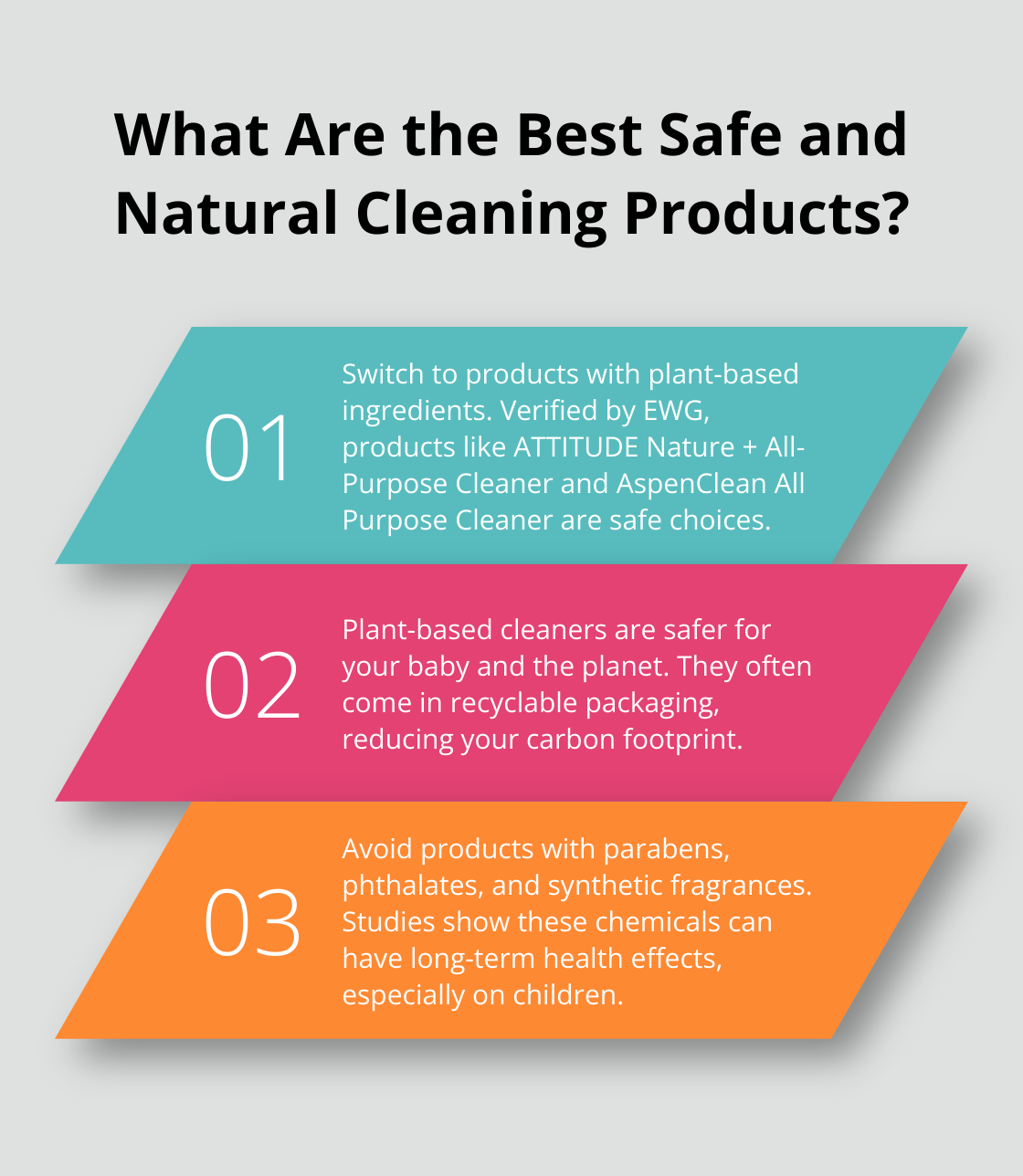 What Are the Best Safe and Natural Cleaning Products?

01

Switch to products with plant-based ingredients. Verified by EWG, products like ATTITUDE Nature + All-Purpose Cleaner and AspenClean All Purpose Cleaner are safe choices.

02

Plant-based cleaners are safer for your baby and the planet. They often come in recyclable packaging, reducing your carbon footprint.

03

Avoid products with parabens, phthalates, and synthetic fragrances. Studies show these chemicals can have long-term health effects, especially on children.